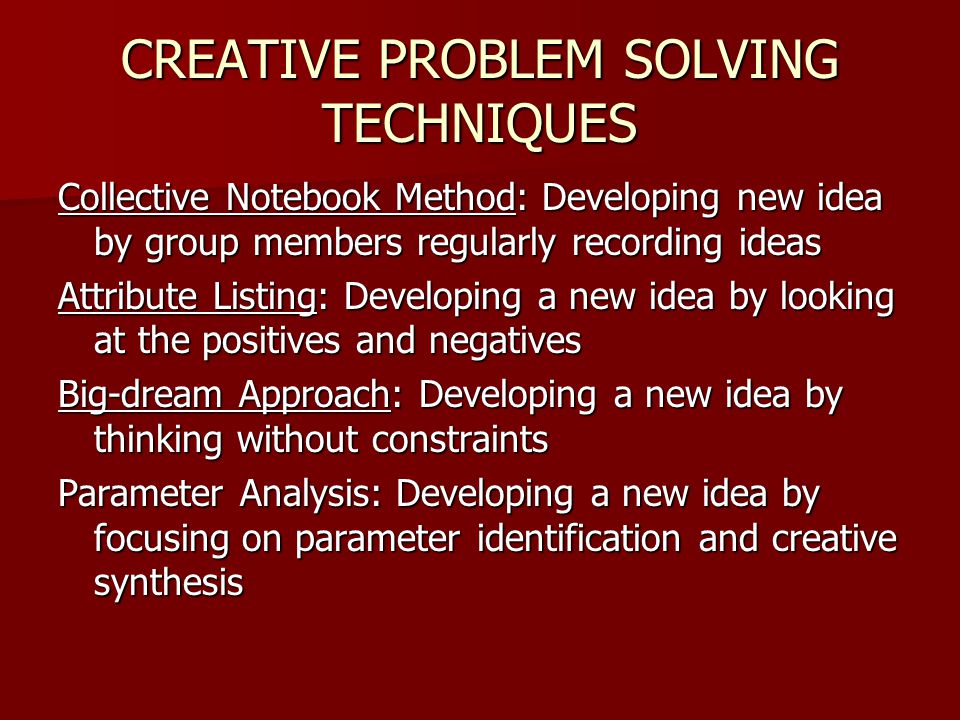 CREATIVE PROBLEM SOLVING TECHNIQUES

Collective Notebook Method: Developing new idea by group members regularly recording ideas

Attribute Listing: Developing a new idea by looking at the positives and negatives

Big-dream Approach: Developing a new idea by thinking without constraints

Parameter Analysis: Developing a new idea by focusing on parameter identification and creative synthesis